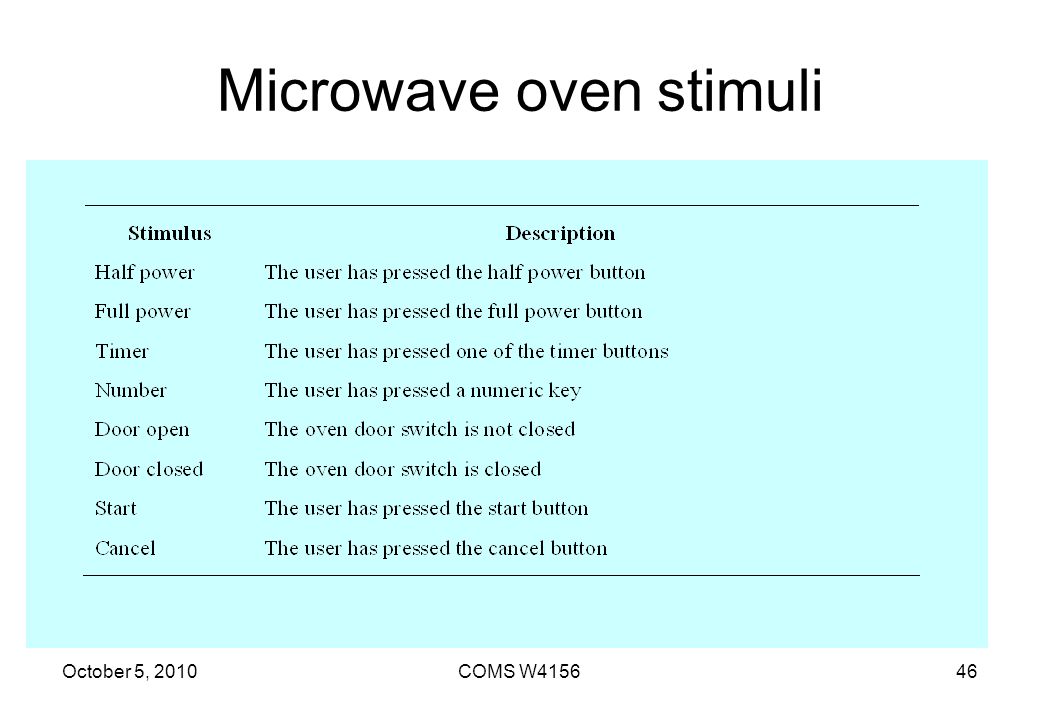 Microwave oven stimuli

| Stimulus | Description |
|---|---|
| Half power | The user has pressed the half power button |
| Full power | The user has pressed the full power button |
| Timer | The user has pressed one of the timer buttons |
| Number | The user has pressed a numeric key |
| Door open | The oven door switch is not closed |
| Door closed | The oven door switch is closed |
| Start | The user has pressed the start button |
| Cancel | The user has pressed the cancel button |

October 5, 2010

COMS W4156

46